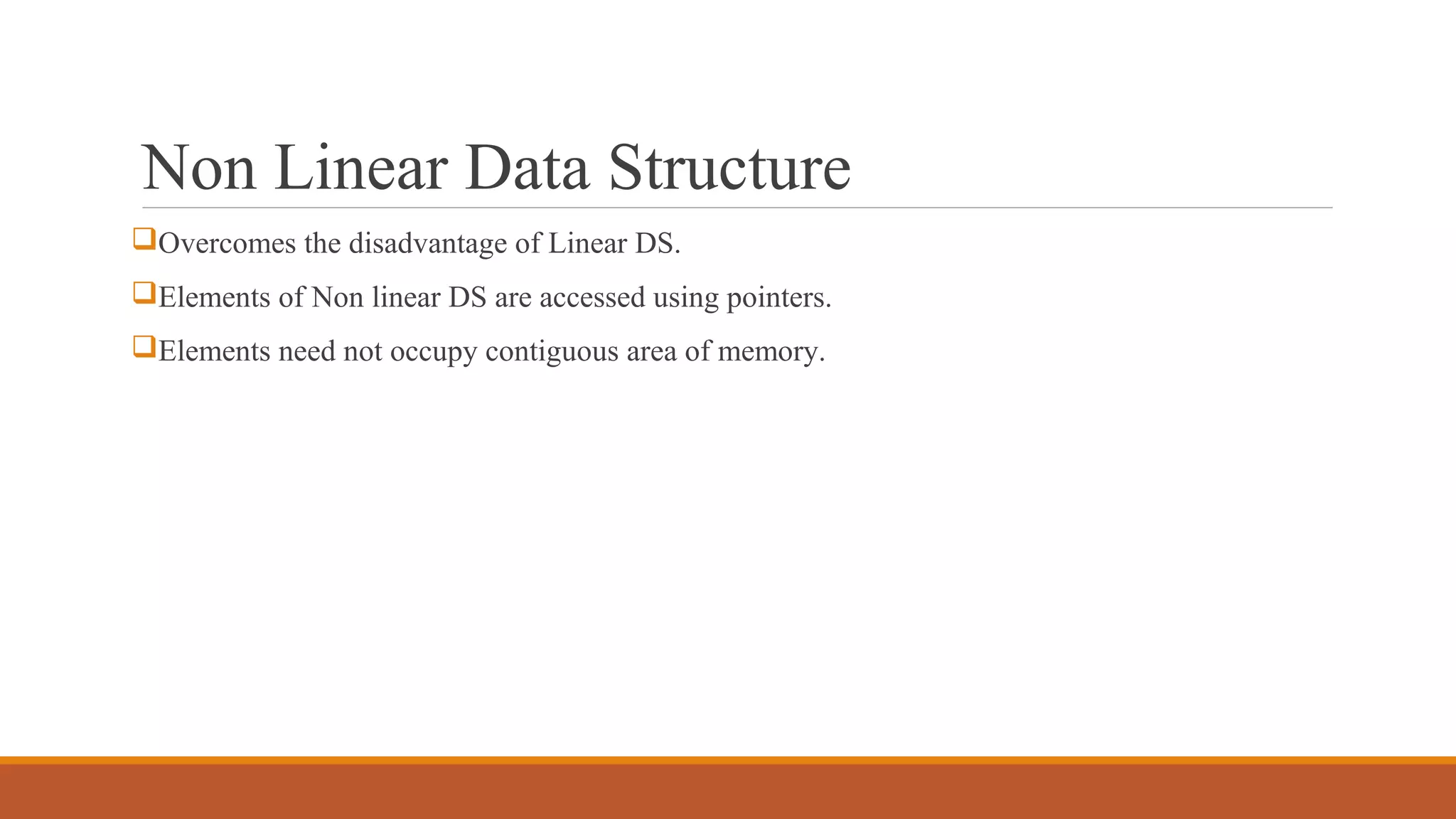 Non Linear Data Structure

❑Overcomes the disadvantage of Linear DS.

❑Elements of Non linear DS are accessed using pointers.

❑Elements need not occupy contiguous area of memory.